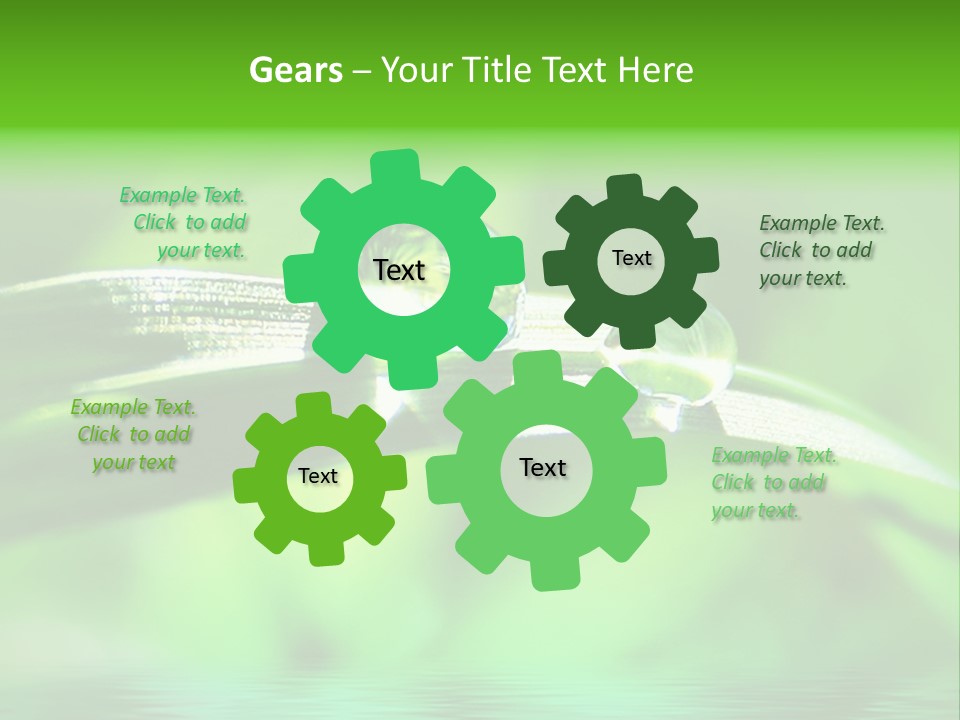 Gears – Your Title Text Here

Example Text. Click to add your text.

Text

Text

Example Text. Click to add your text.

Example Text. Click to add your text

Text

Text

Example Text. Click to add your text.